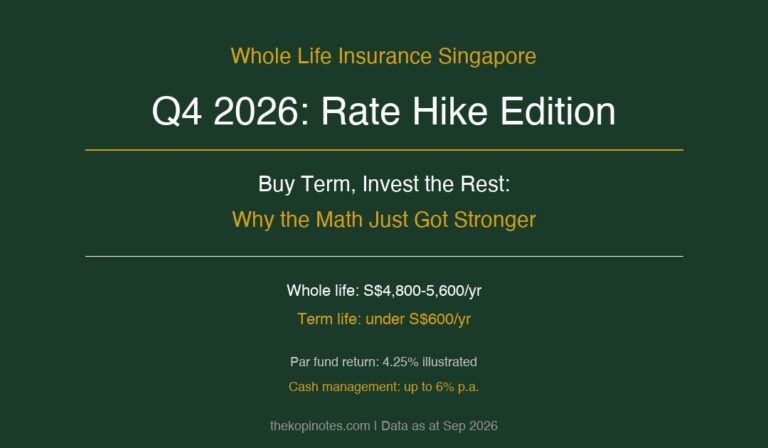 Whole Life Insurance Singapore

Q4 2026: Rate Hike Edition

Buy Term, Invest the Rest:

Why the Math Just Got Stronger

Whole life: S$4,800-5,600/yr

Term life: under S$600/yr

Par fund return: 4.25% illustrated

Cash management: up to 6% p.a.

thekopinotes.com | Data as at Sep 2026